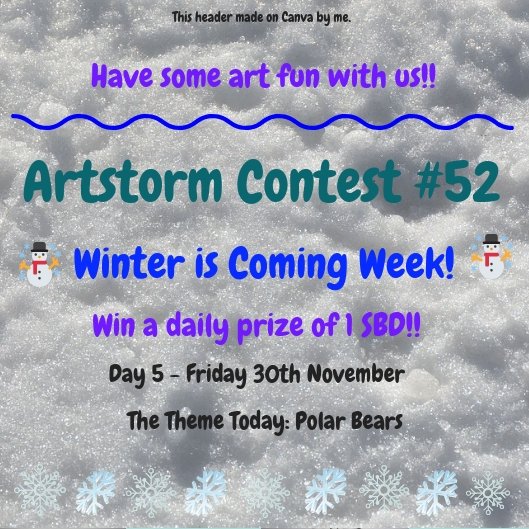 This header made on Canva by me.

Have some art fun with us!!

Artstorm Contest #52

Winter is Coming Week!

Win a daily prize of 1 SBD!!

Day 5 - Friday 30th November

The Theme Today: Polar Bears